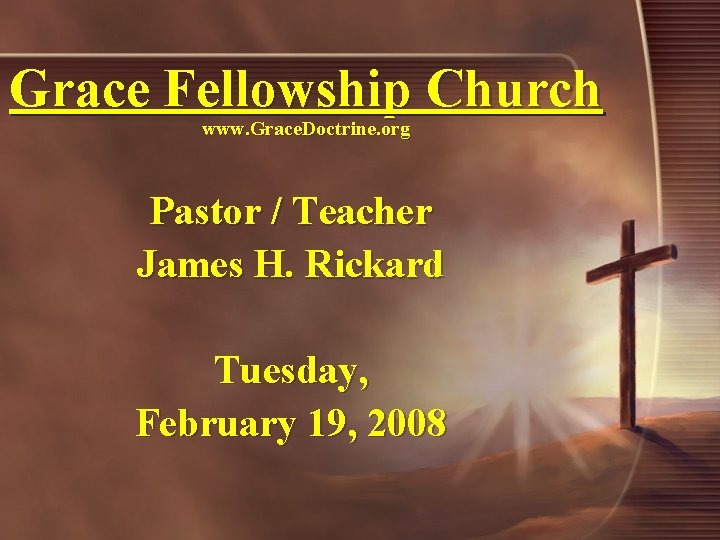 Grace Fellowship Church
www.GraceDoctrine.org

Pastor / Teacher
James H. Rickard

Tuesday,
February 19, 2008